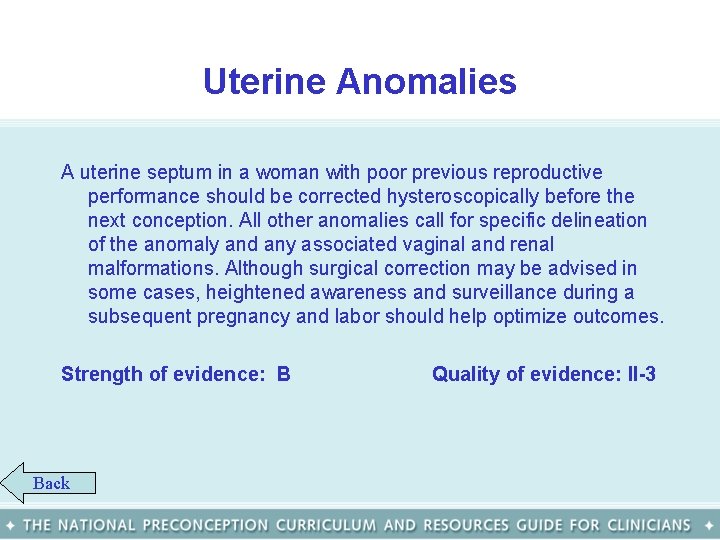 Uterine Anomalies

A uterine septum in a woman with poor previous reproductive performance should be corrected hysteroscopically before the next conception. All other anomalies call for specific delineation of the anomaly and any associated vaginal and renal malformations. Although surgical correction may be advised in some cases, heightened awareness and surveillance during a subsequent pregnancy and labor should help optimize outcomes.

Strength of evidence: B

Quality of evidence: II-3

Back

✦ THE NATIONAL PRECONCEPTION CURRICULUM AND RESOURCES GUIDE FOR CLINICIANS ✦